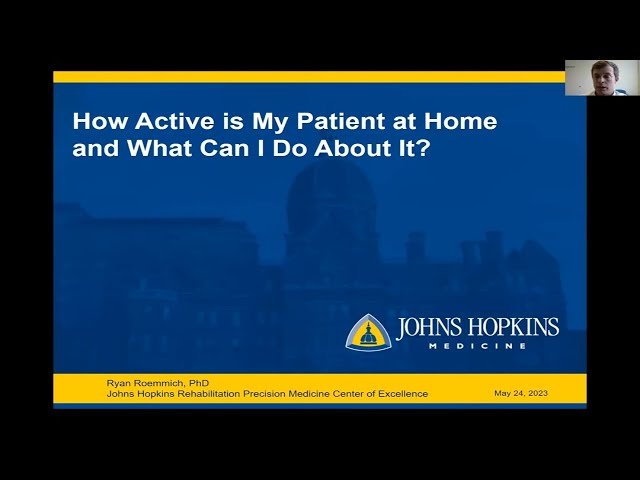 How Active is My Patient at Home and What Can I Do About It?

JOHNS HOPKINS
MEDICINE

Ryan Roemmich, PhD
Johns Hopkins Rehabilitation Precision Medicine Center of Excellence

May 24, 2023